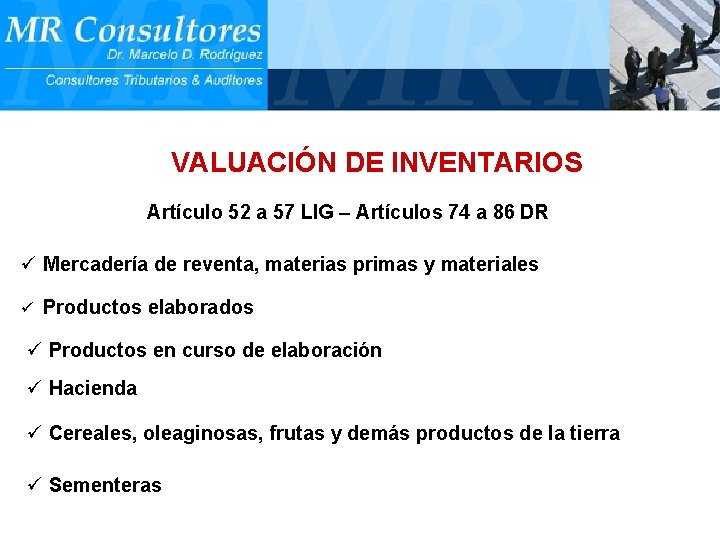 MR Consultores
Dr. Marcelo D. Rodriguez
Consultores Tributarios & Auditores

VALUACIÓN DE INVENTARIOS

Artículo 52 a 57 LIG – Artículos 74 a 86 DR

✓ Mercadería de reventa, materias primas y materiales

✓ Productos elaborados

✓ Productos en curso de elaboración

✓ Hacienda

✓ Cereales, oleaginosas, frutas y demás productos de la tierra

✓ Sementeras